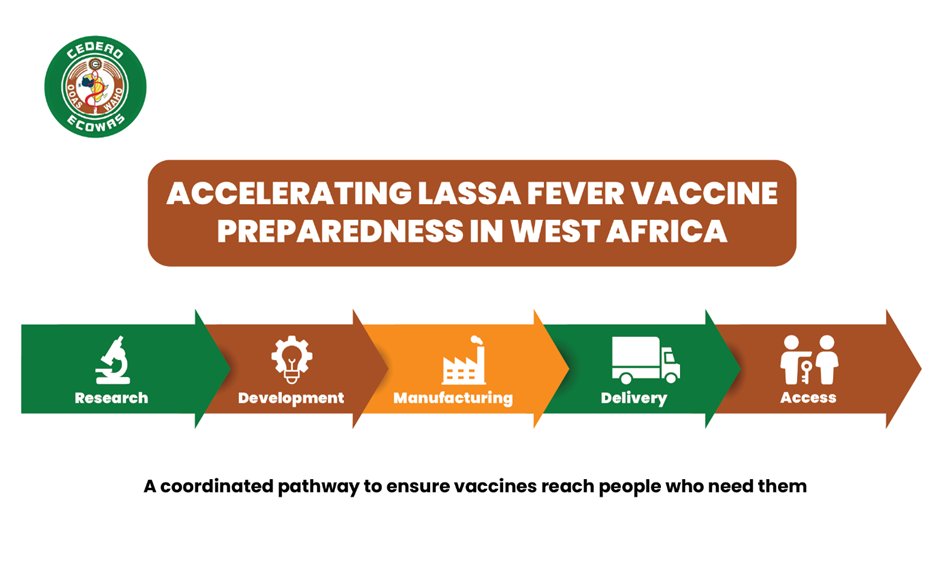 CEDEAO
OOAS WAHO
ECOWAS

ACCELERATING LASSA FEVER VACCINE PREPAREDNESS IN WEST AFRICA

Research
Development
Manufacturing
Delivery
Access

A coordinated pathway to ensure vaccines reach people who need them